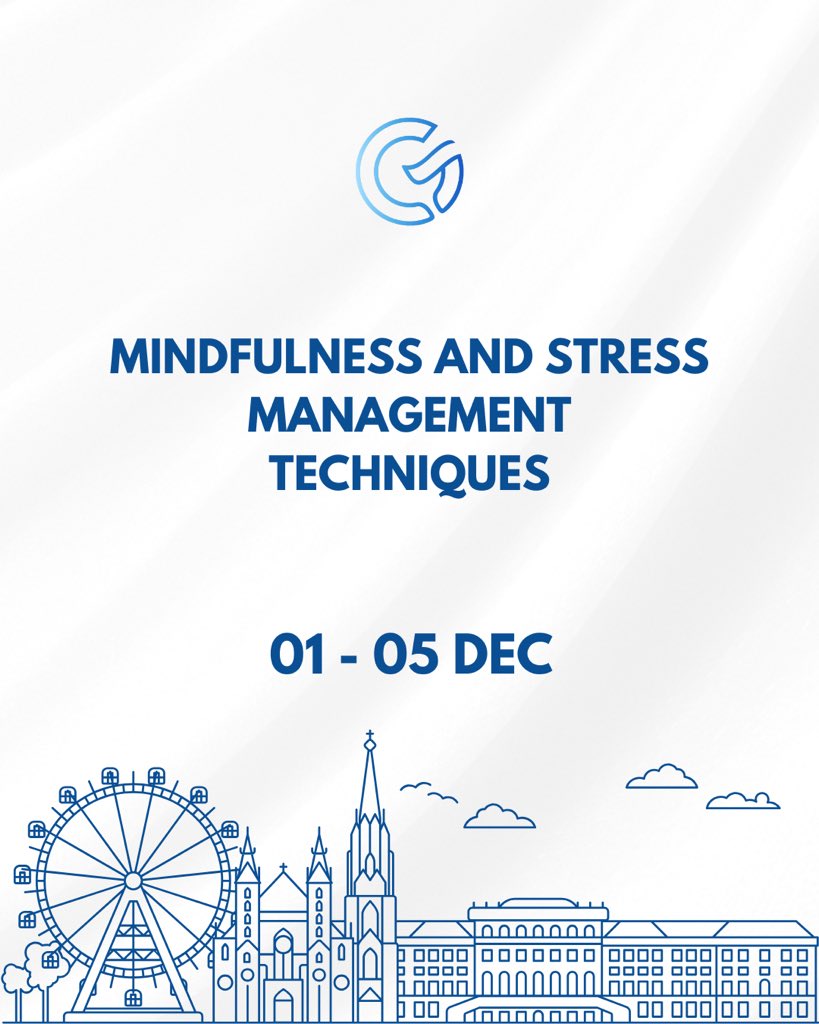 MINDFULNESS AND STRESS MANAGEMENT TECHNIQUES

01 - 05 DEC